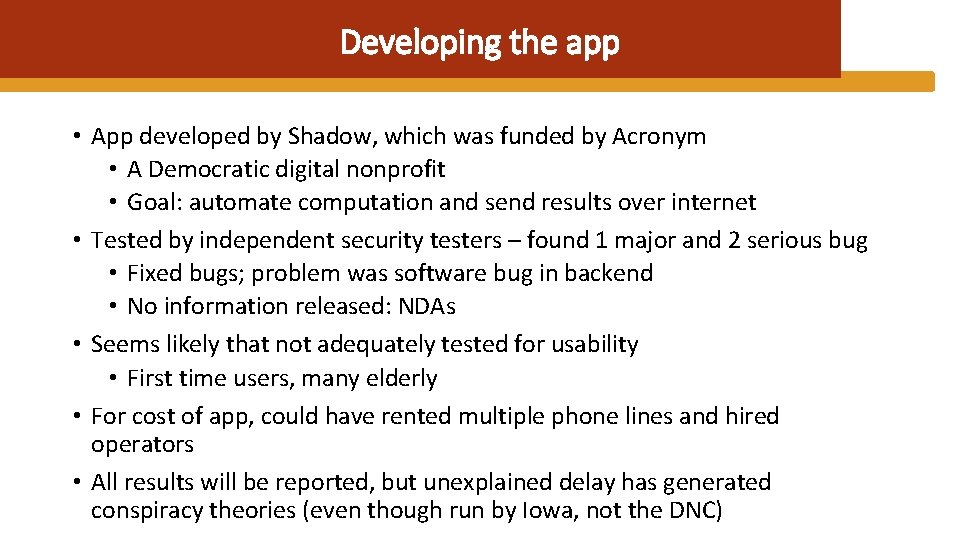 Developing the app

• App developed by Shadow, which was funded by Acronym
  • A Democratic digital nonprofit
  • Goal: automate computation and send results over internet
• Tested by independent security testers – found 1 major and 2 serious bug
  • Fixed bugs; problem was software bug in backend
  • No information released: NDAs
• Seems likely that not adequately tested for usability
  • First time users, many elderly
• For cost of app, could have rented multiple phone lines and hired operators
• All results will be reported, but unexplained delay has generated conspiracy theories (even though run by Iowa, not the DNC)